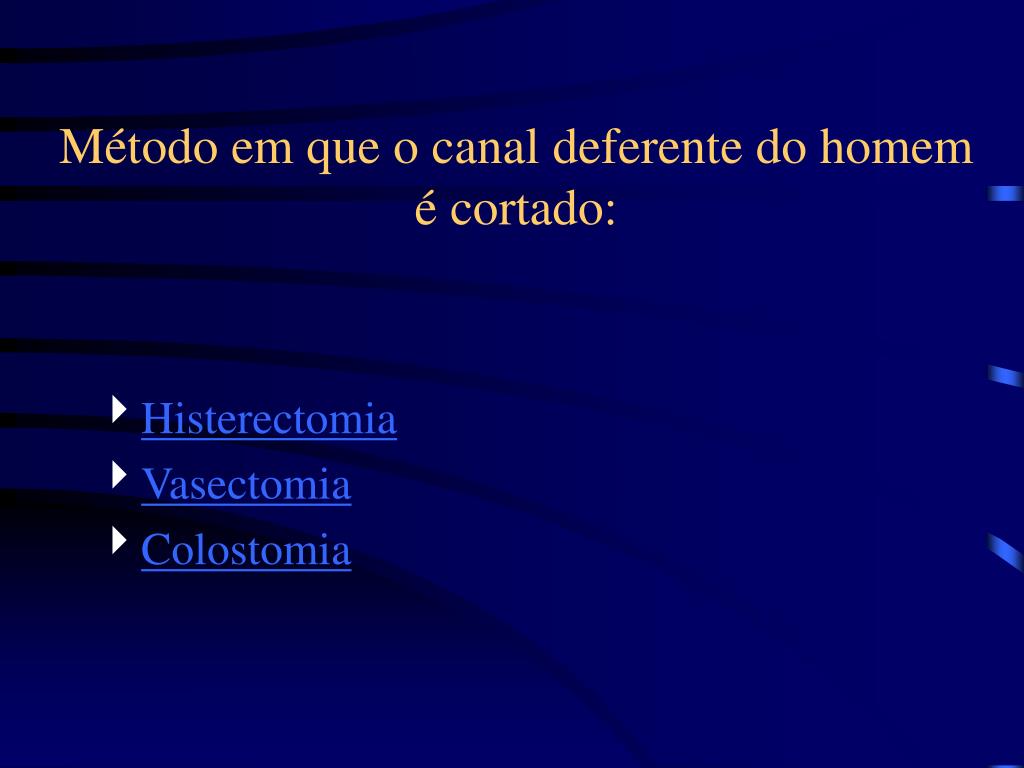 Método em que o canal deferente do homem é cortado:

Histerectomia
Vasectomia
Colostomia